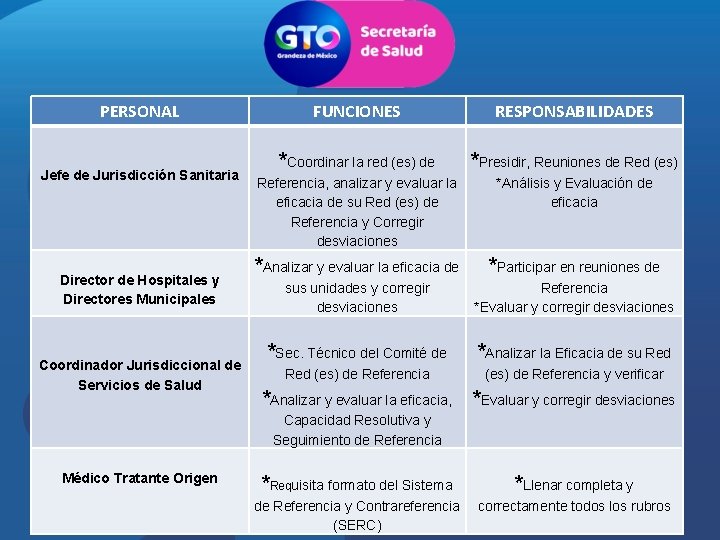 GTO
Grandeza de México
Secretaría de Salud

| PERSONAL | FUNCIONES | RESPONSABILIDADES |
|---|---|---|
| Jefe de Jurisdicción Sanitaria | *Coordinar la red (es) de Referencia, analizar y evaluar la eficacia de su Red (es) de Referencia y Corregir desviaciones | *Presidir, Reuniones de Red (es) *Análisis y Evaluación de eficacia |
| Director de Hospitales y Directores Municipales | *Analizar y evaluar la eficacia de sus unidades y corregir desviaciones | *Participar en reuniones de Referencia *Evaluar y corregir desviaciones |
| Coordinador Jurisdiccional de Servicios de Salud | *Sec. Técnico del Comité de Red (es) de Referencia *Analizar y evaluar la eficacia, Capacidad Resolutiva y Seguimiento de Referencia | *Analizar la Eficacia de su Red (es) de Referencia y verificar *Evaluar y corregir desviaciones |
| Médico Tratante Origen | *Requisita formato del Sistema de Referencia y Contrareferencia (SERC) | *Llenar completa y correctamente todos los rubros |